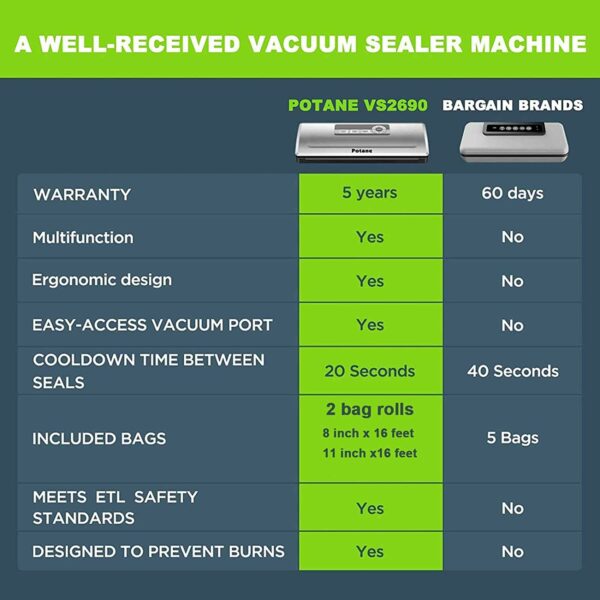 A WELL-RECEIVED VACUUM SEALER MACHINE

| | POTANE VS2690 | BARGAIN BRANDS |
|---|---|---|
| | Potane | |
| WARRANTY | 5 years | 60 days |
| Multifunction | Yes | No |
| Ergonomic design | Yes | No |
| EASY-ACCESS VACUUM PORT | Yes | No |
| COOLDOWN TIME BETWEEN SEALS | 20 Seconds | 40 Seconds |
| INCLUDED BAGS | 2 bag rolls 8 inch x 16 feet 11 inch x16 feet | 5 Bags |
| MEETS ETL SAFETY STANDARDS | Yes | No |
| DESIGNED TO PREVENT BURNS | Yes | No |